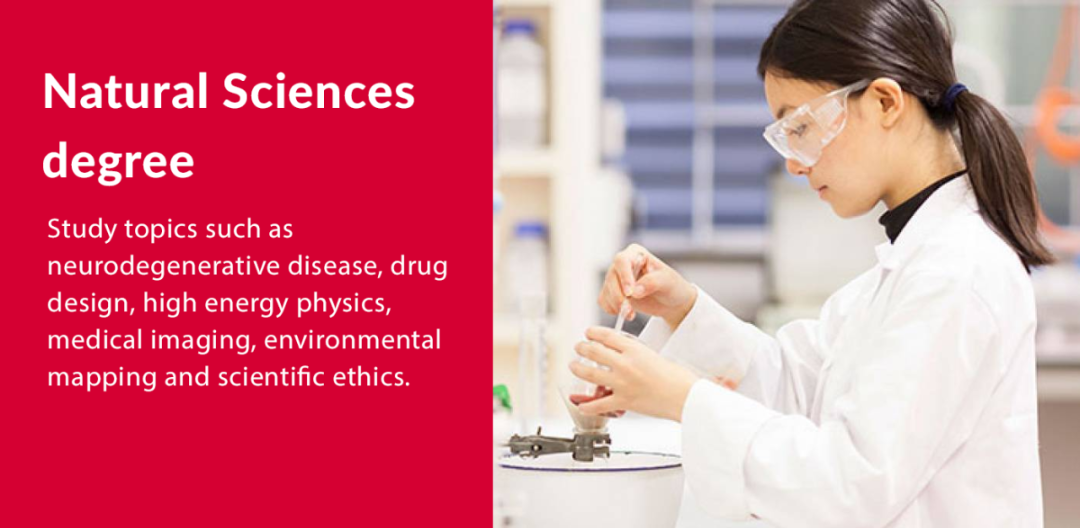 Natural Sciences degree

Study topics such as neurodegenerative disease, drug design, high energy physics, medical imaging, environmental mapping and scientific ethics.